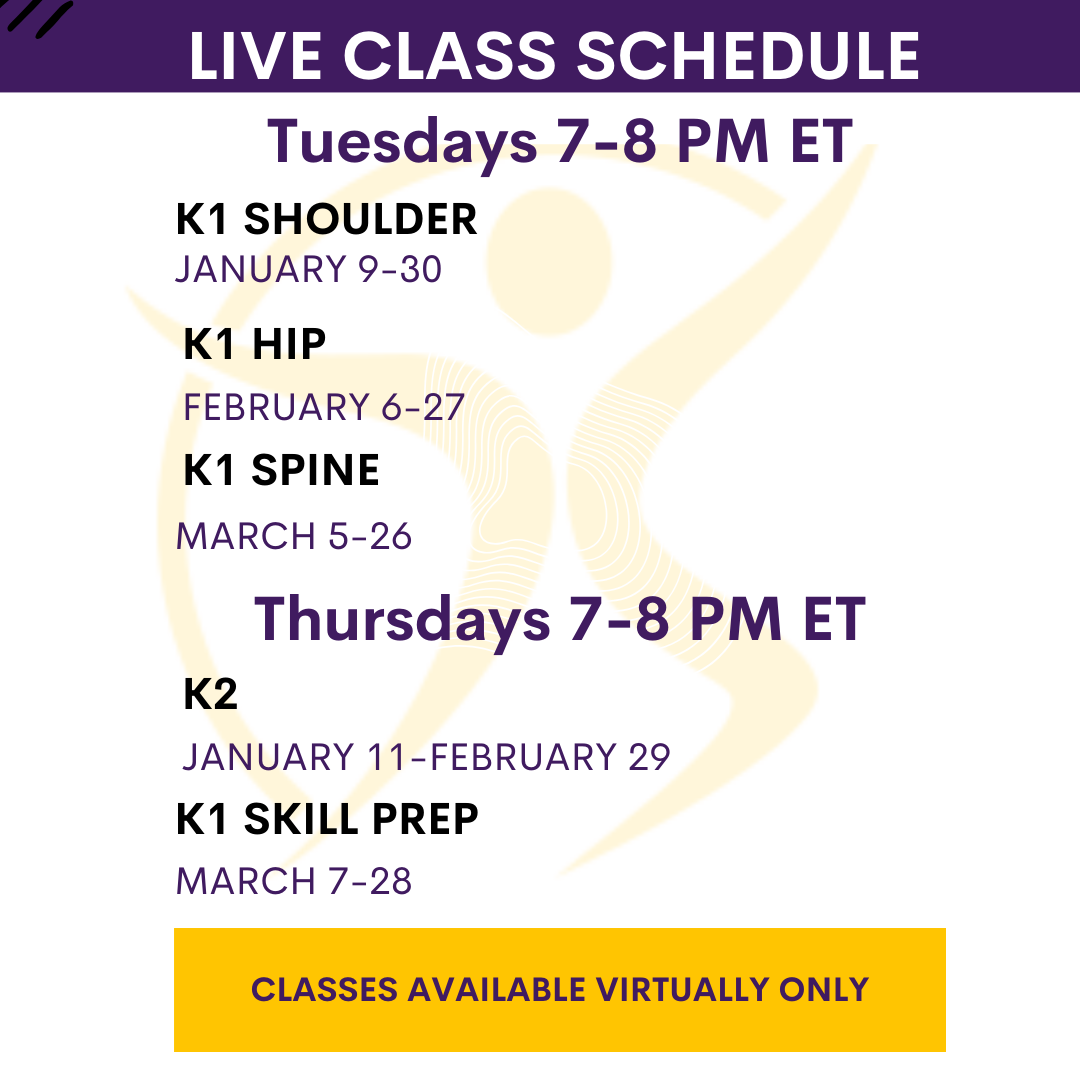 LIVE CLASS SCHEDULE

Tuesdays 7-8 PM ET

K1 SHOULDER
JANUARY 9-30

K1 HIP
FEBRUARY 6-27

K1 SPINE
MARCH 5-26

Thursdays 7-8 PM ET

K2
JANUARY 11-FEBRUARY 29

K1 SKILL PREP
MARCH 7-28

CLASSES AVAILABLE VIRTUALLY ONLY